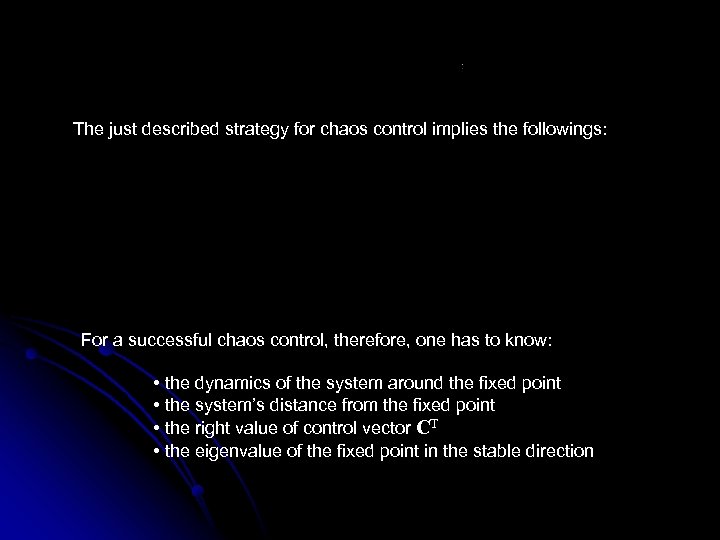 The just described strategy for chaos control implies the followings:

For a successful chaos control, therefore, one has to know:

• the dynamics of the system around the fixed point
• the system's distance from the fixed point
• the right value of control vector $\mathbf{C}^T$
• the eigenvalue of the fixed point in the stable direction